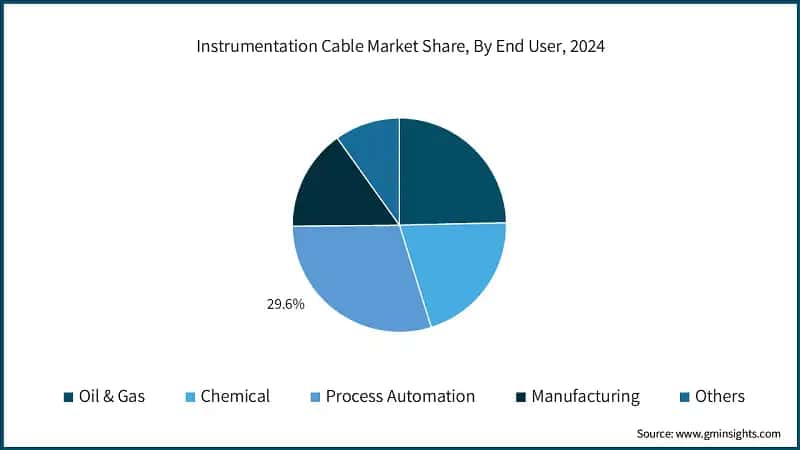 Instrumentation Cable Market Share, By End User, 2024

29.6%

Oil & Gas
Chemical
Process Automation
Manufacturing
Others

Source: www.gminsights.com